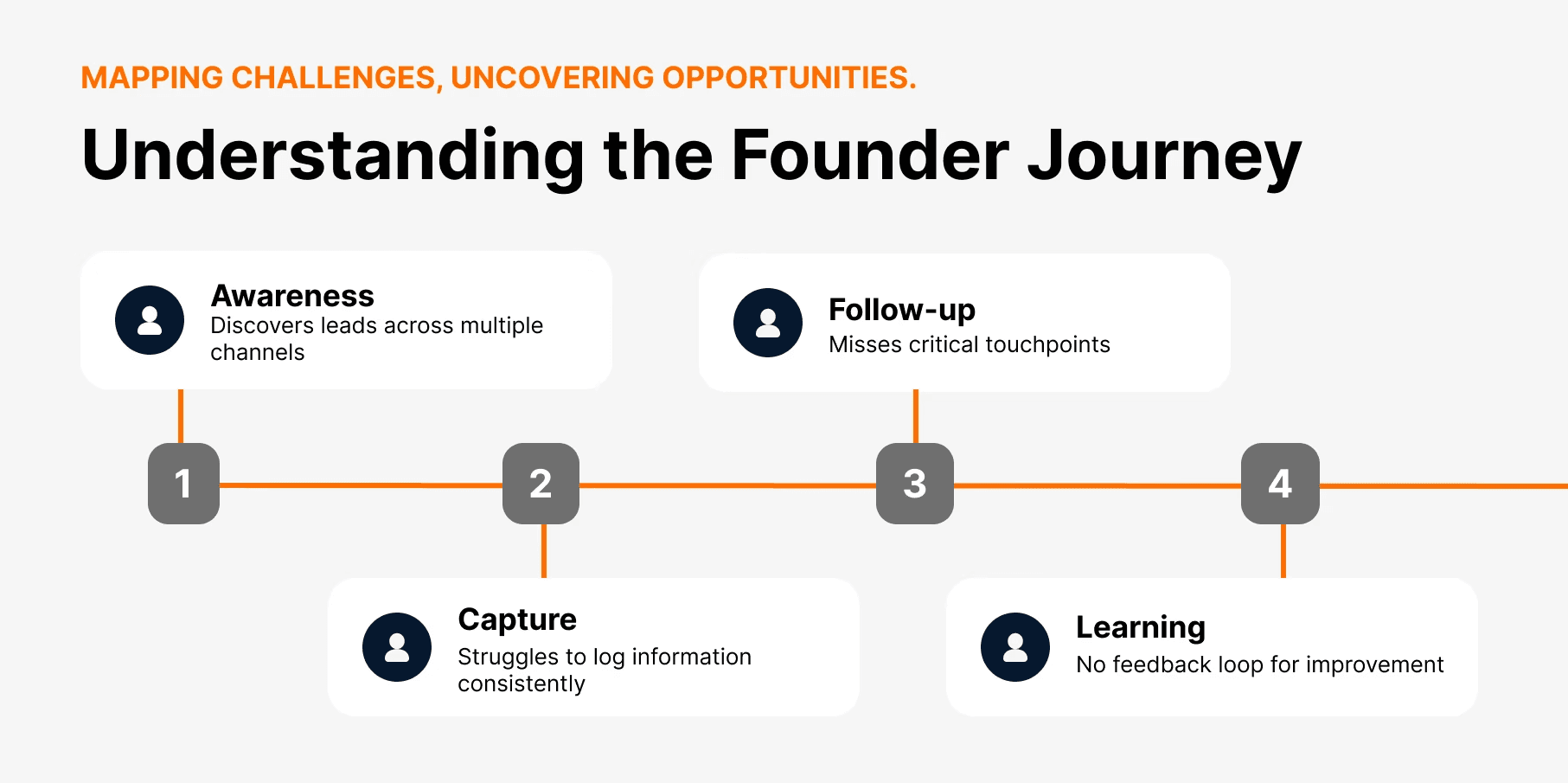 MAPPING CHALLENGES, UNCOVERING OPPORTUNITIES.

Understanding the Founder Journey

Awareness
Discovers leads across multiple channels

Follow-up
Misses critical touchpoints

1

2

3

4

Capture
Struggles to log information consistently

Learning
No feedback loop for improvement